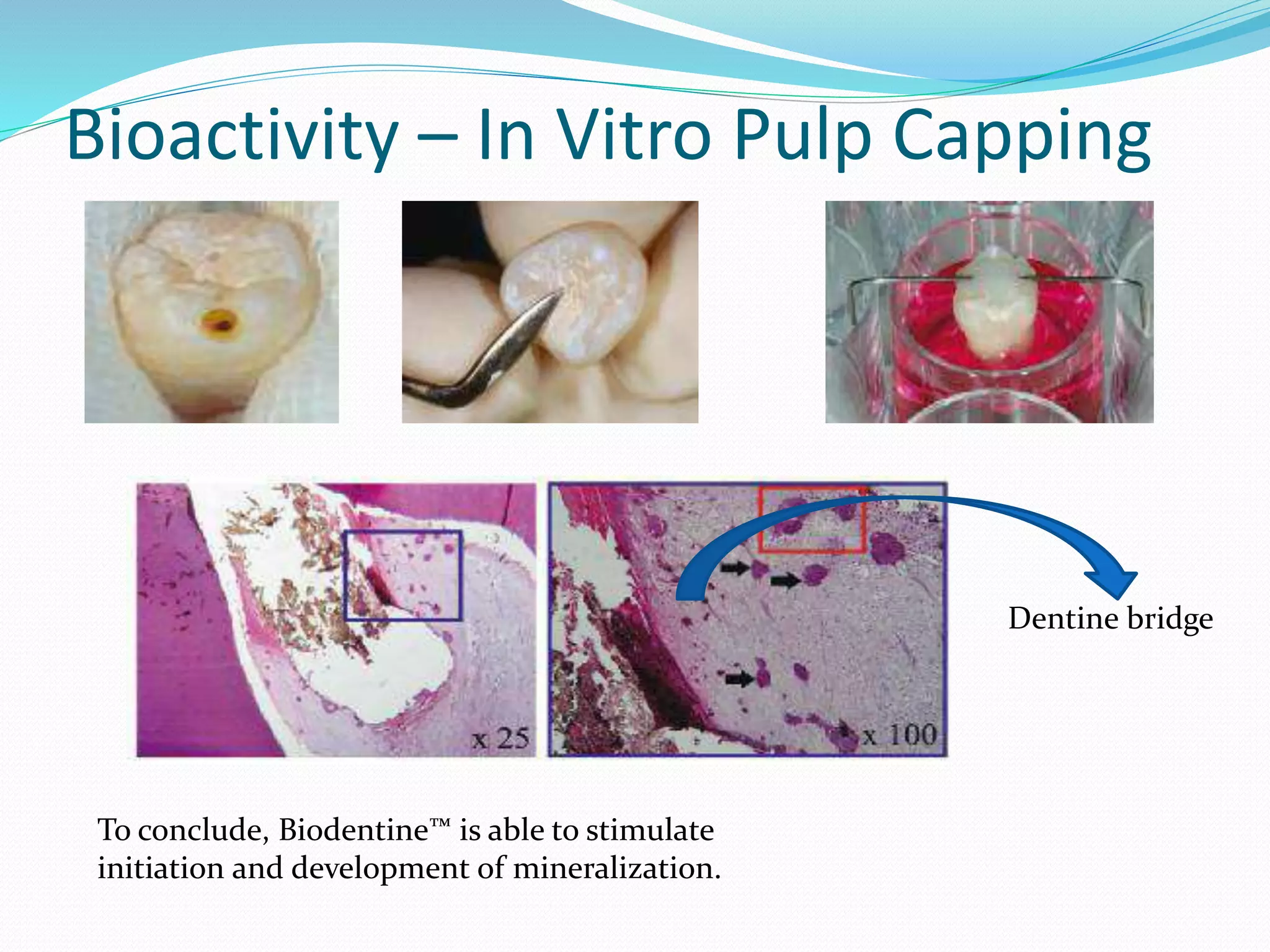 Bioactivity – In Vitro Pulp Capping

x 25

x 100

Dentine bridge

To conclude, Biodentine™ is able to stimulate initiation and development of mineralization.